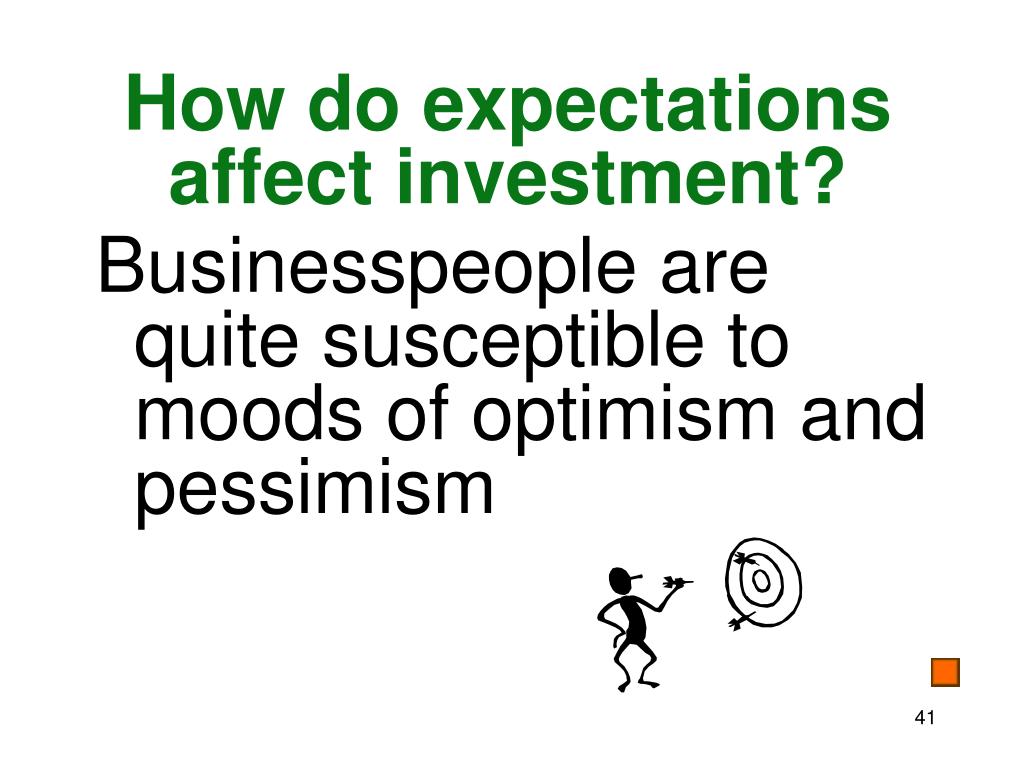 How do expectations affect investment?

Businesspeople are quite susceptible to moods of optimism and pessimism

41